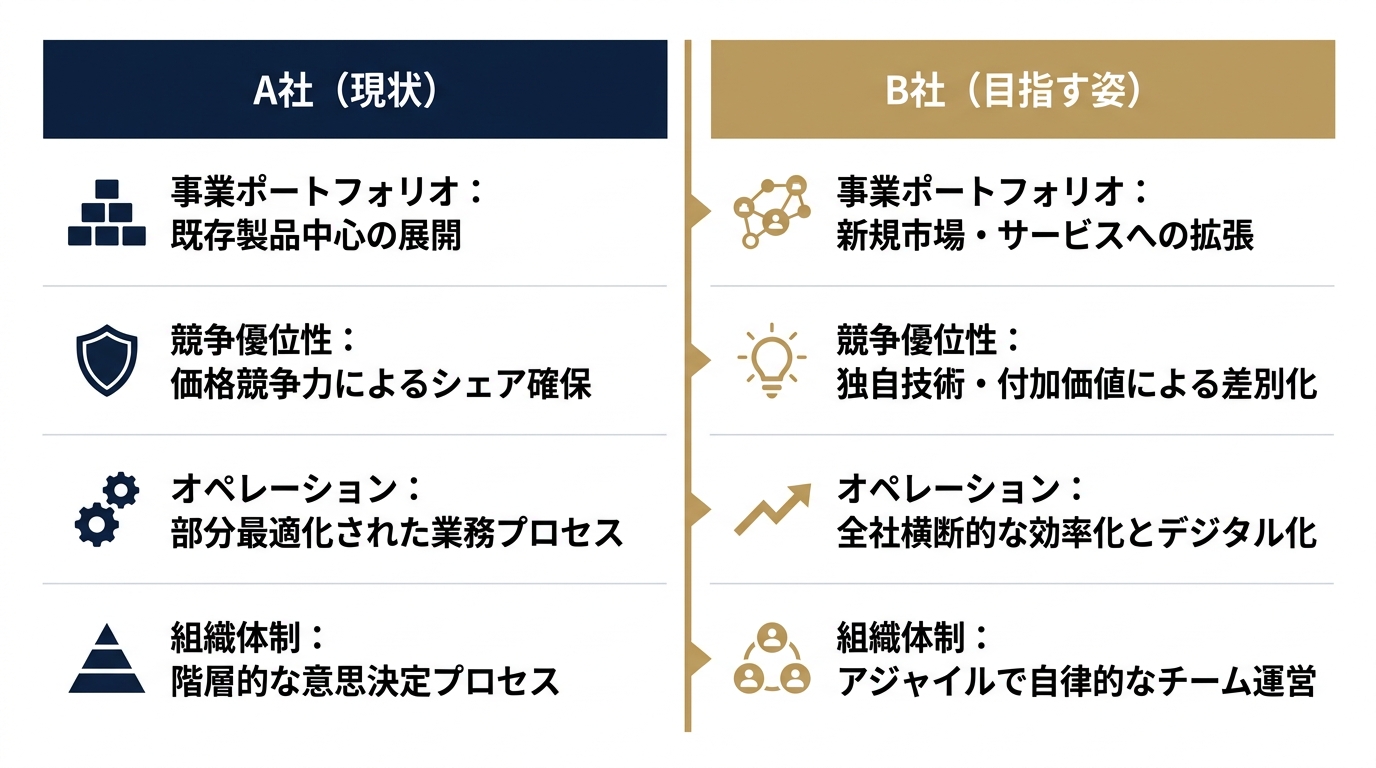 A社（現状）

事業ポートフォリオ：
既存製品中心の展開

競争優位性：
価格競争力によるシェア確保

オペレーション：
部分最適化された業務プロセス

組織体制：
階層的な意思決定プロセス

B社（目指す姿）

事業ポートフォリオ：
新規市場・サービスへの拡張

競争優位性：
独自技術・付加価値による差別化

オペレーション：
全社横断的な効率化とデジタル化

組織体制：
アジャイルで自律的なチーム運営